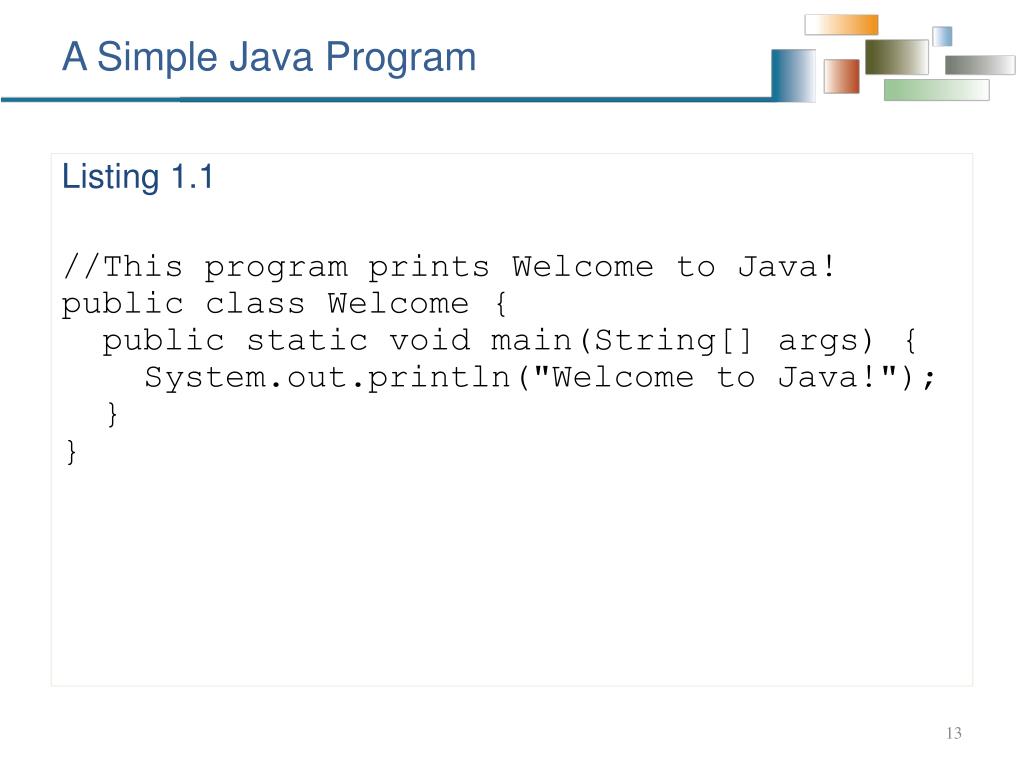 A Simple Java Program

Listing 1.1

//This program prints Welcome to Java!
public class Welcome {
  public static void main(String[] args) {
    System.out.println("Welcome to Java!");
  }
}

13